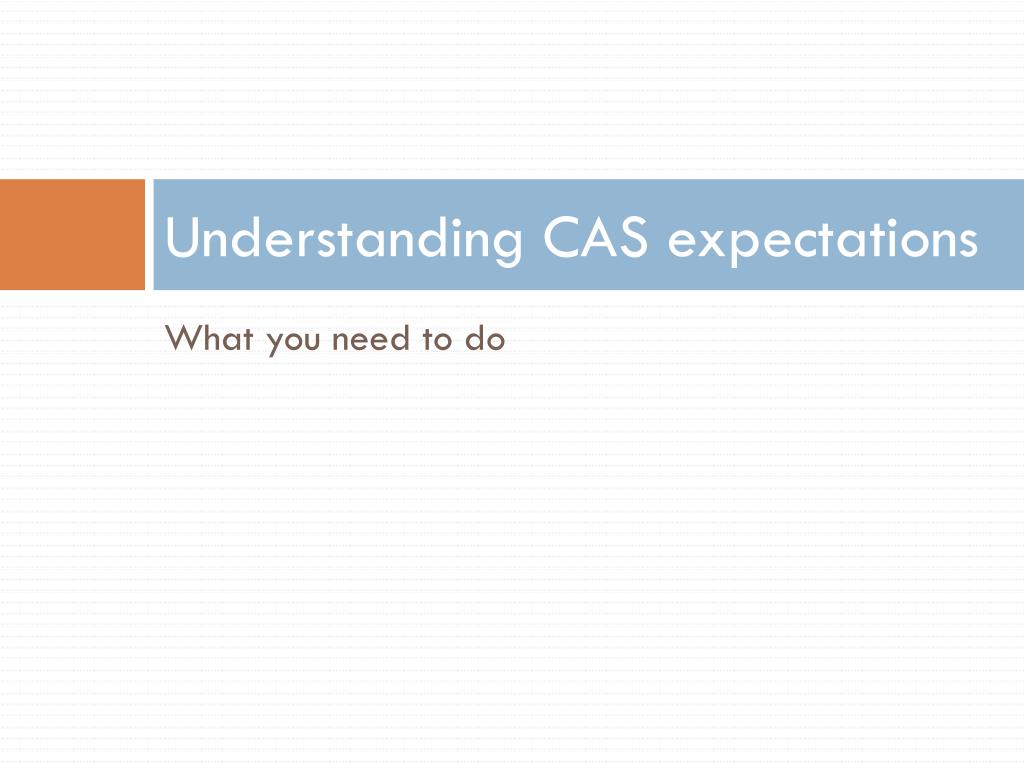 Understanding CAS expectations

What you need to do